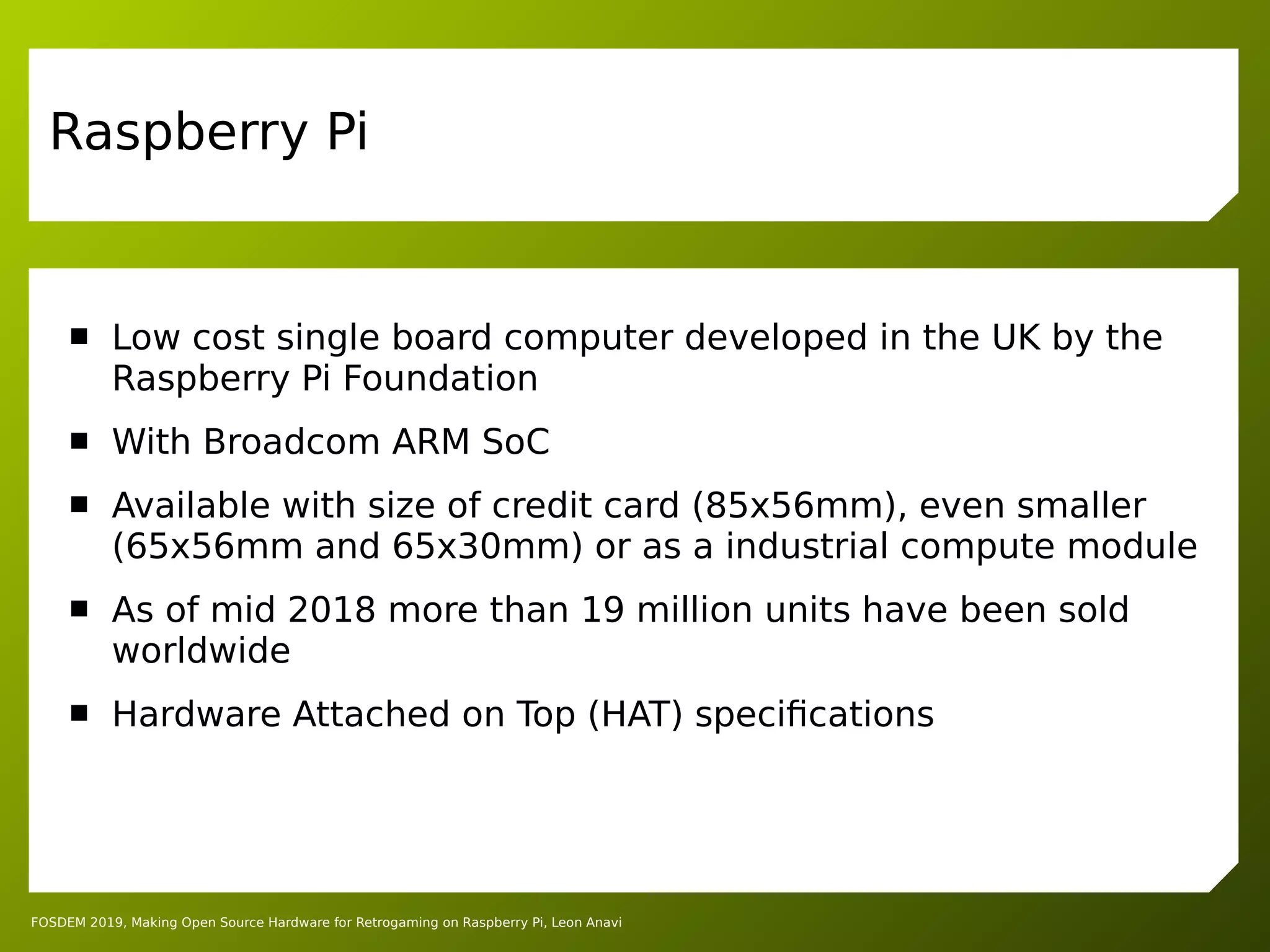 Raspberry Pi

■ Low cost single board computer developed in the UK by the Raspberry Pi Foundation

■ With Broadcom ARM SoC

■ Available with size of credit card (85x56mm), even smaller (65x56mm and 65x30mm) or as a industrial compute module

■ As of mid 2018 more than 19 million units have been sold worldwide

■ Hardware Attached on Top (HAT) specifications

FOSDEM 2019, Making Open Source Hardware for Retrogaming on Raspberry Pi, Leon Anavi